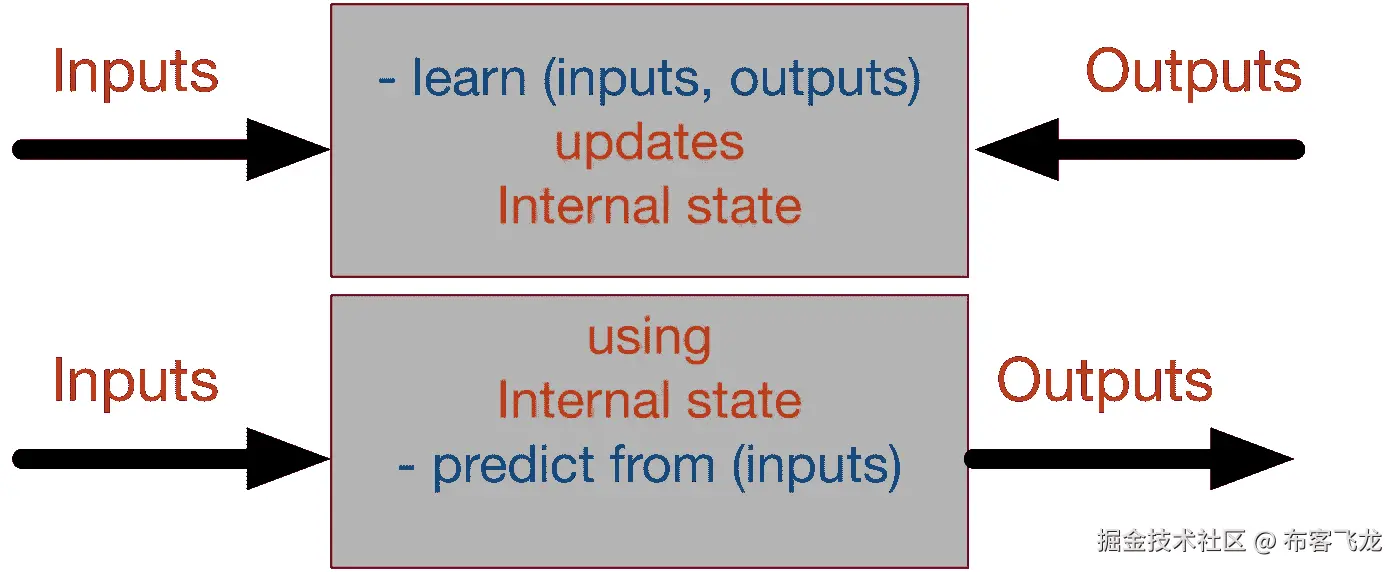 Inputs

- learn (inputs, outputs)
updates
Internal state

Outputs

Inputs

using
Internal state
- predict from (inputs)

Outputs

掘金技术社区 @ 布客飞龙